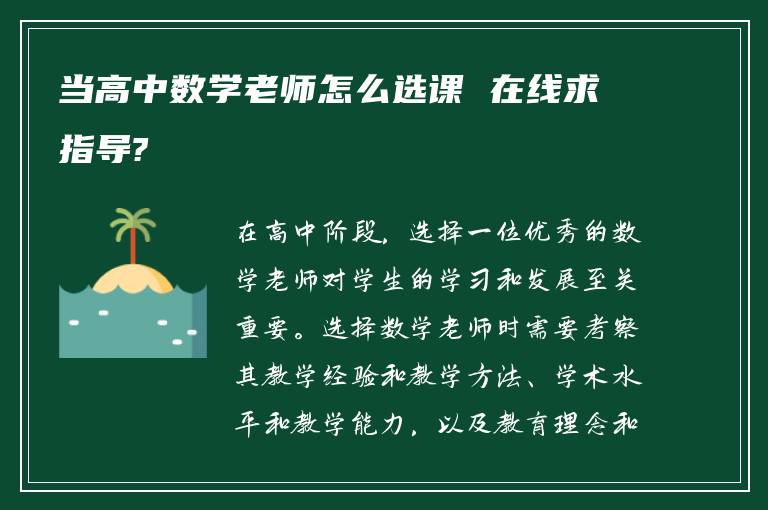 当高中数学老师怎么选课 在线求指导?

在高中阶段，选择一位优秀的数学老师对学生的学习和发展至关重要。选择数学老师时需要考察其教学经验和教学方法、学术水平和教学能力，以及教育理念和